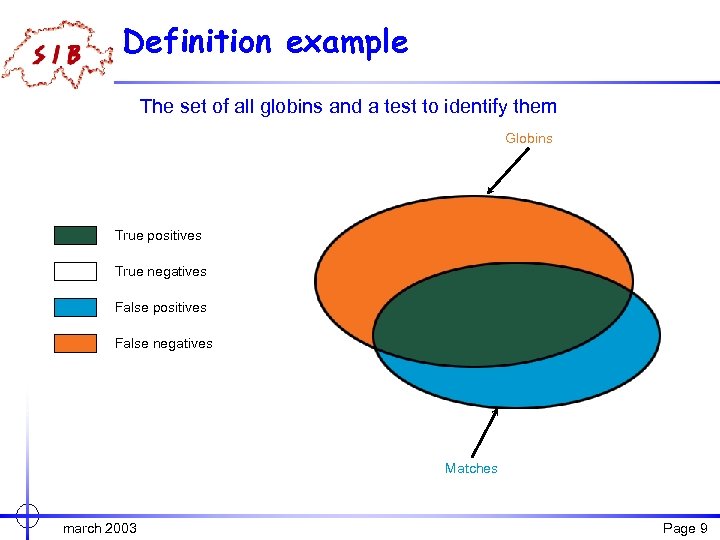 SIB

Definition example

The set of all globins and a test to identify them

Globins

True positives

True negatives

False positives

False negatives

Matches

march 2003

Page 9